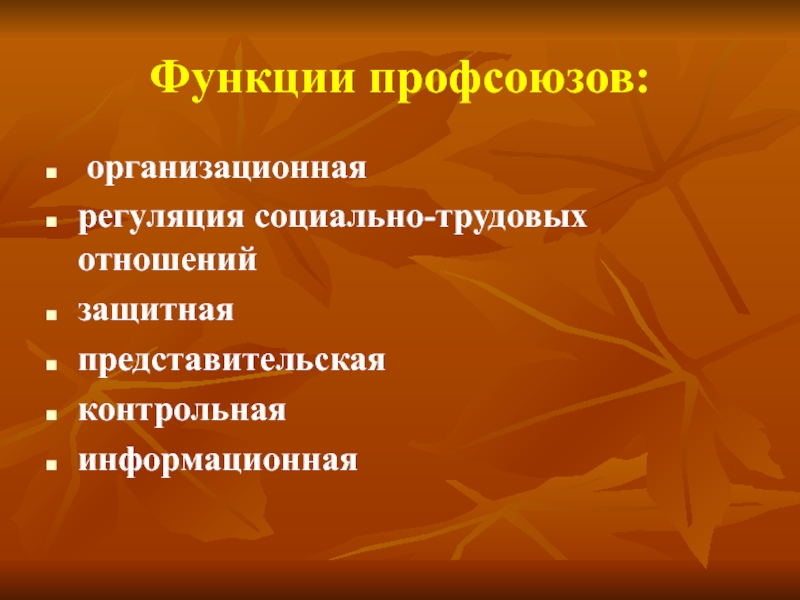 Функции профсоюзов:

- организационная
- регуляция социально-трудовых отношений
- защитная
- представительская
- контрольная
- информационная